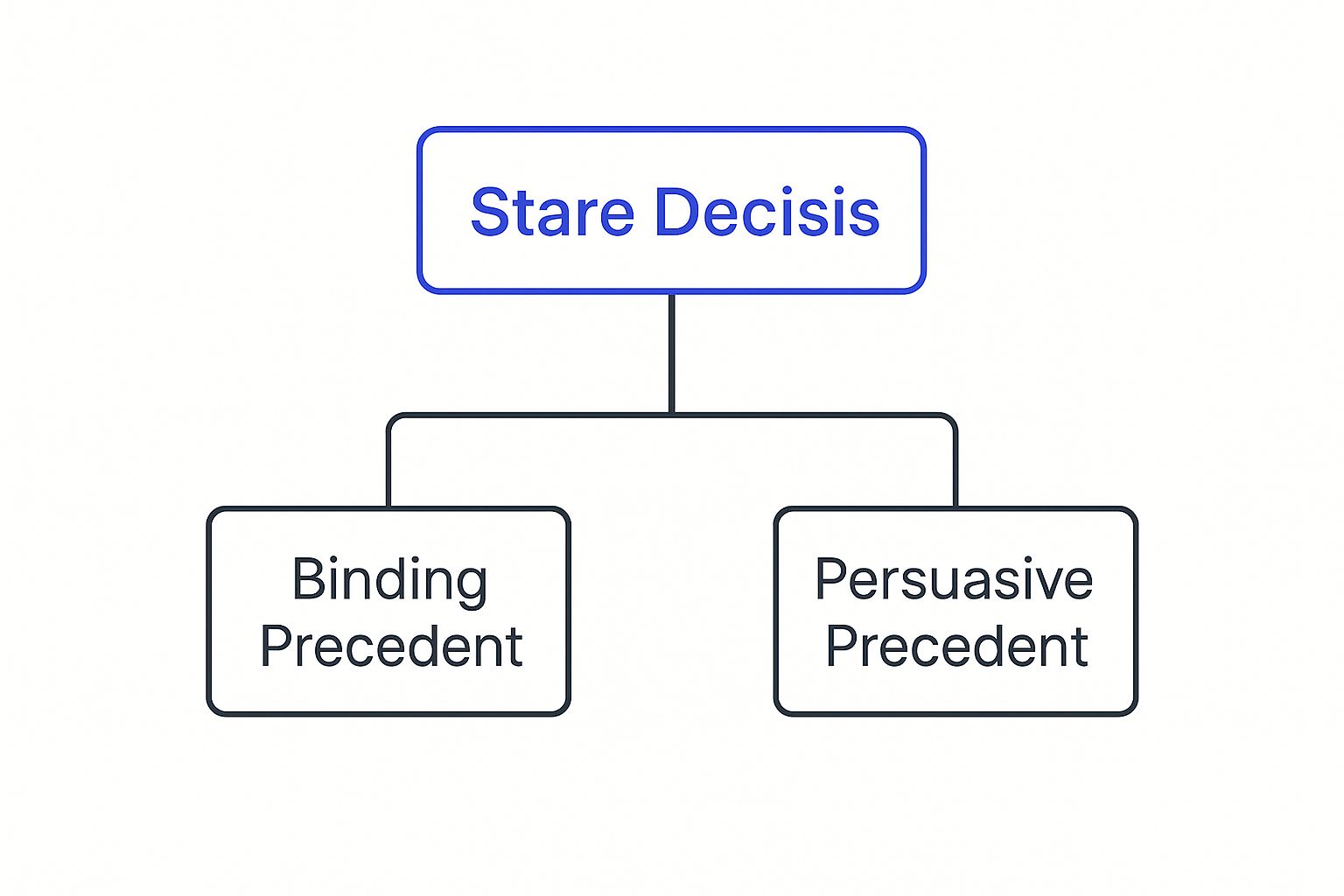 Stare Decisis

Binding Precedent

Persuasive Precedent